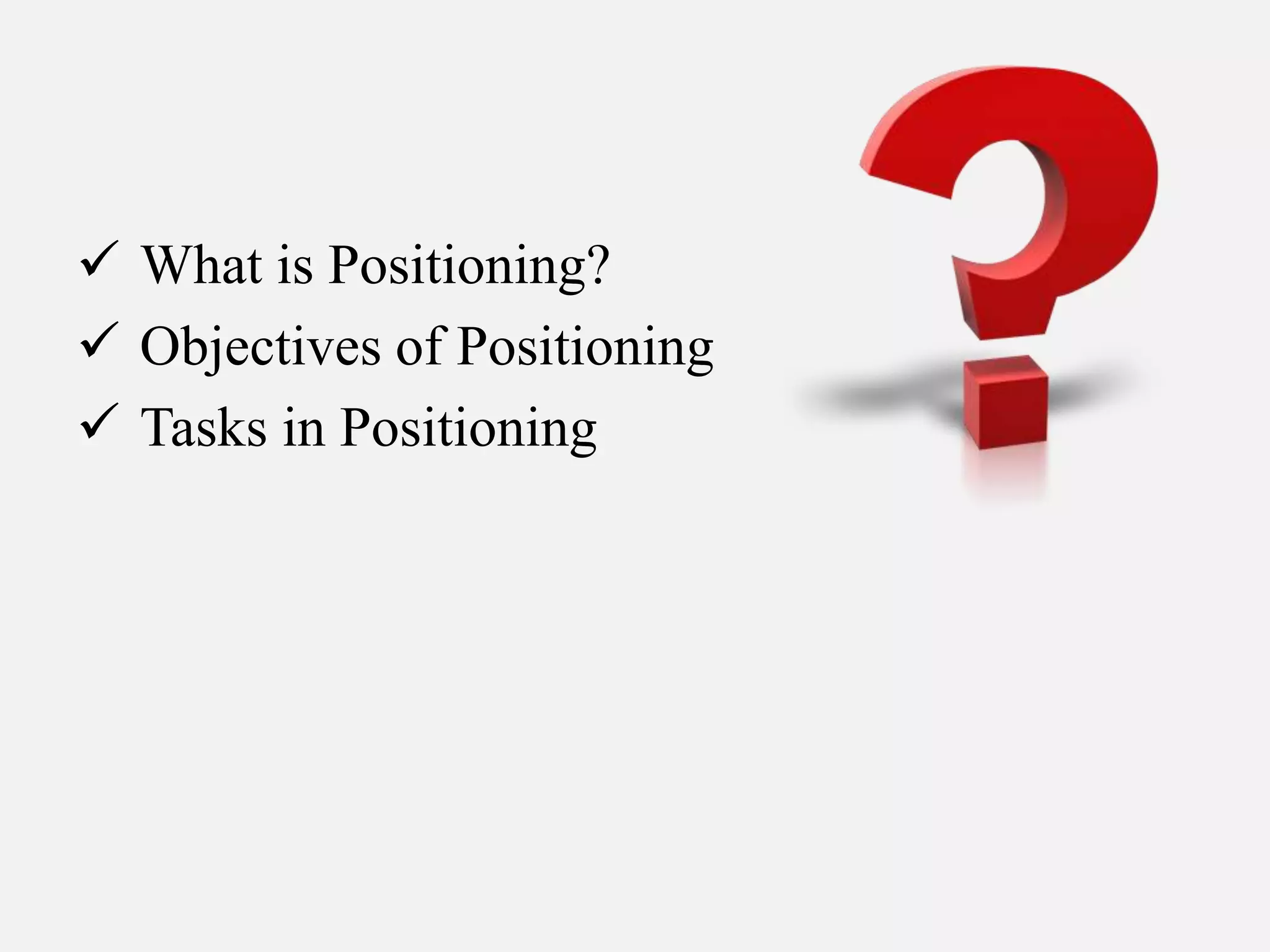 ✓ What is Positioning?
✓ Objectives of Positioning
✓ Tasks in Positioning